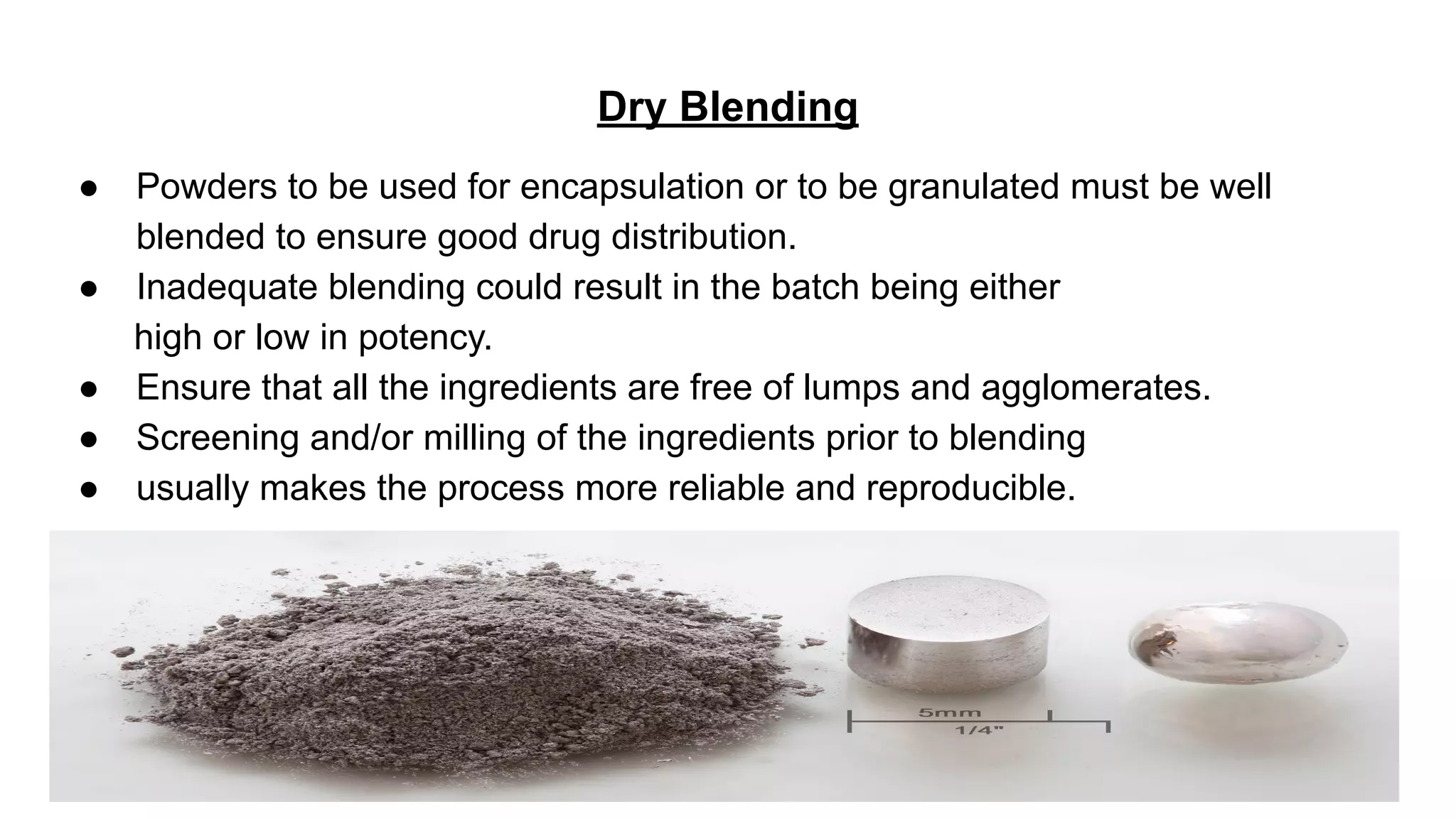 Dry Blending

● Powders to be used for encapsulation or to be granulated must be well blended to ensure good drug distribution.
● Inadequate blending could result in the batch being either high or low in potency.
● Ensure that all the ingredients are free of lumps and agglomerates.
● Screening and/or milling of the ingredients prior to blending
● usually makes the process more reliable and reproducible.

5mm
1/4"